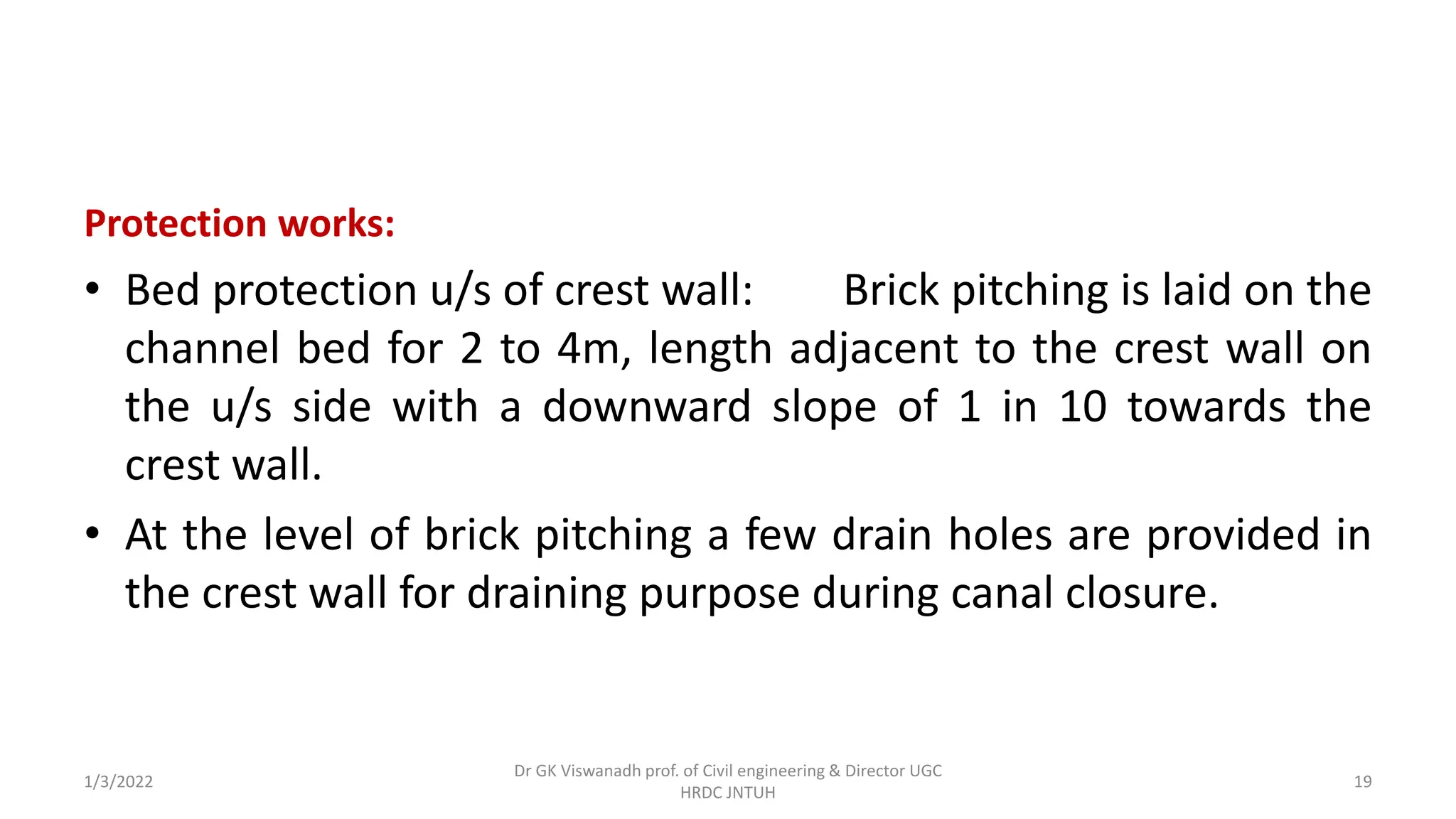 Protection works:

• Bed protection u/s of crest wall: Brick pitching is laid on the channel bed for 2 to 4m, length adjacent to the crest wall on the u/s side with a downward slope of 1 in 10 towards the crest wall.

• At the level of brick pitching a few drain holes are provided in the crest wall for draining purpose during canal closure.

1/3/2022

Dr GK Viswanadh prof. of Civil engineering & Director UGC HRDC JNTUH

19